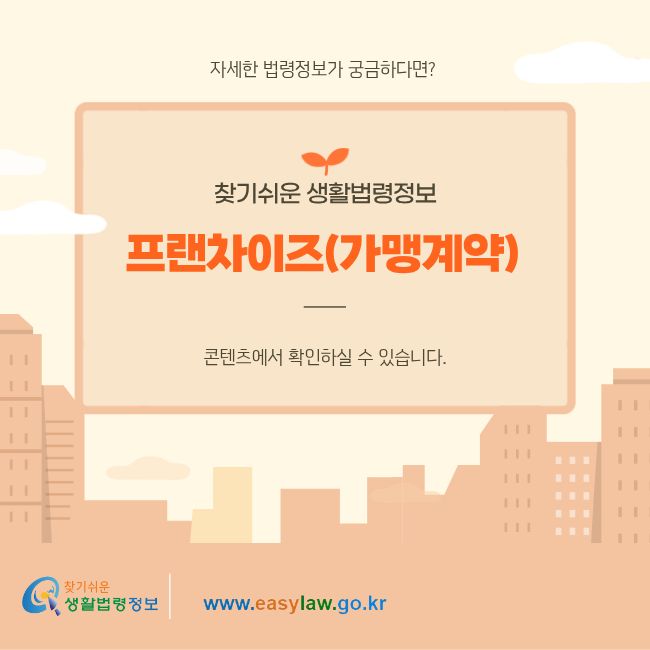 자세한 법령정보가 궁금하다면?

찾기쉬운 생활법령정보

프랜차이즈(가맹계약)

콘텐츠에서 확인하실 수 있습니다.

찾기쉬운
생활법령정보

www.easylaw.go.kr